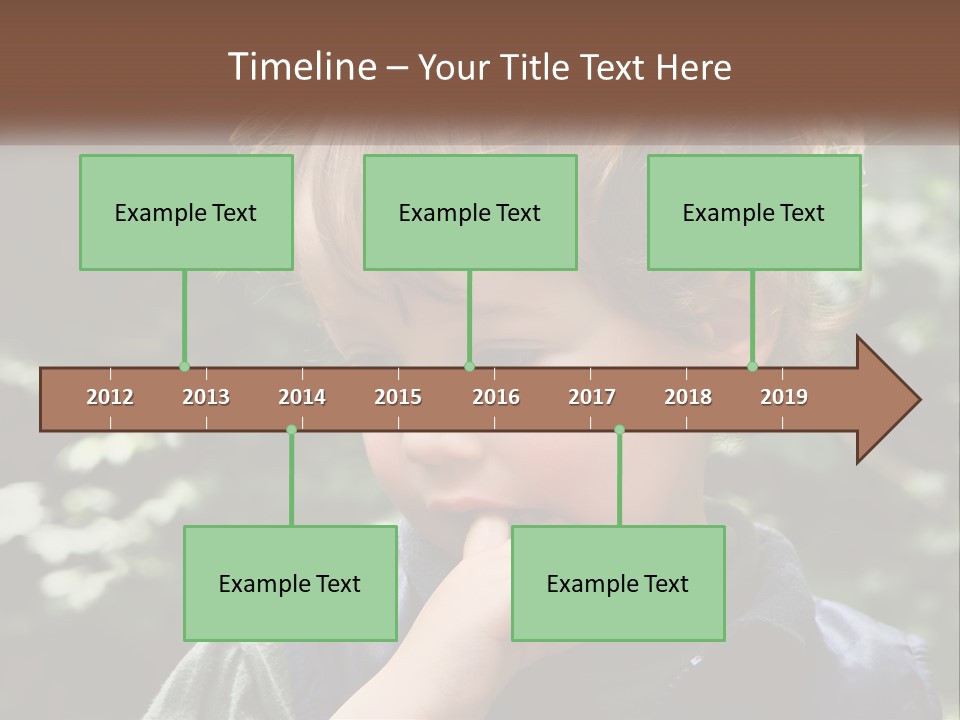 Timeline – Your Title Text Here

Example Text

Example Text

Example Text

2012 2013 2014 2015 2016 2017 2018 2019

Example Text

Example Text